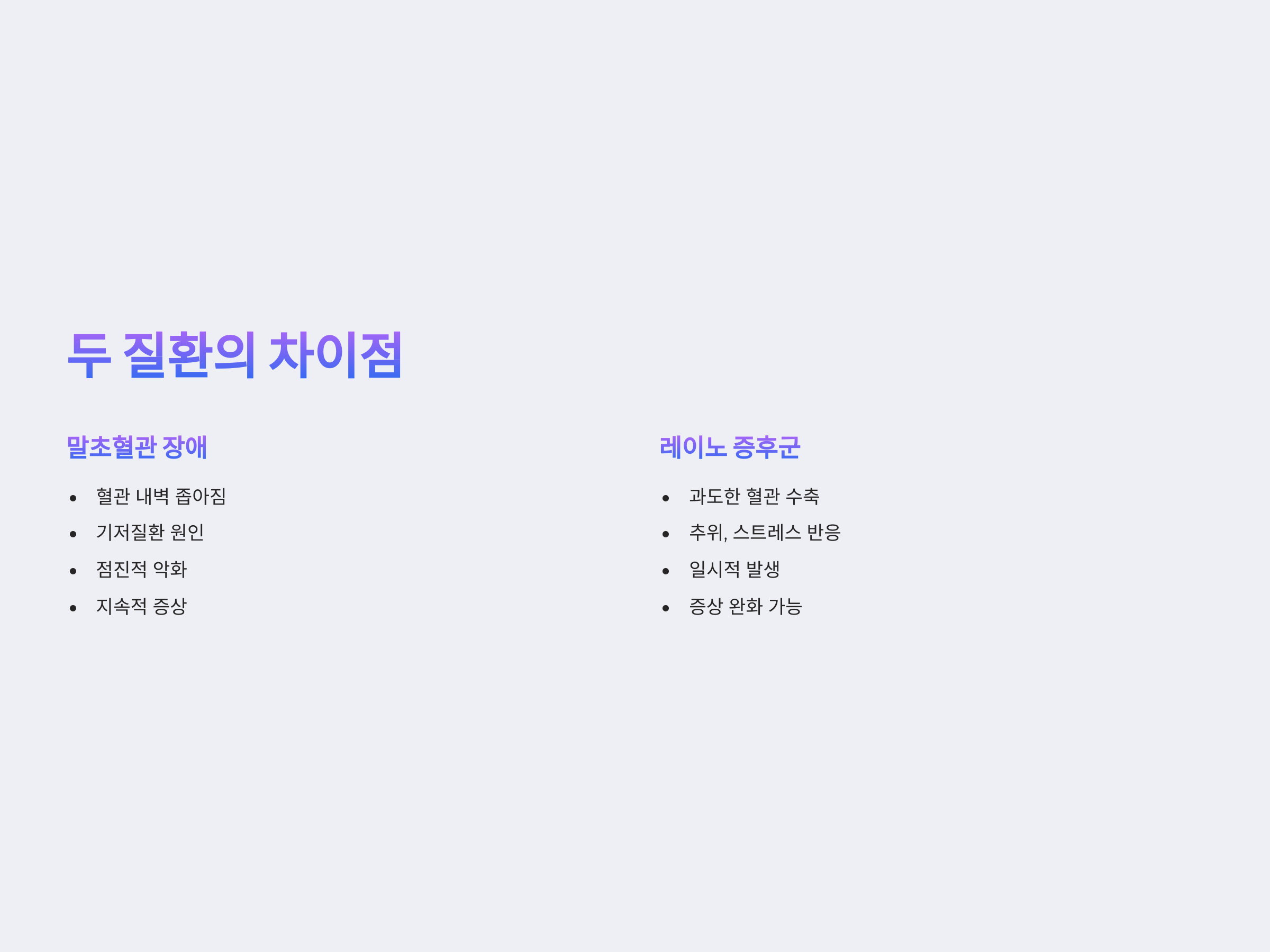 두 질환의 차이점

말초혈관 장애

- 혈관 내벽 좁아짐
- 기저질환 원인
- 점진적 악화
- 지속적 증상

레이노 증후군

- 과도한 혈관 수축
- 추위, 스트레스 반응
- 일시적 발생
- 증상 완화 가능